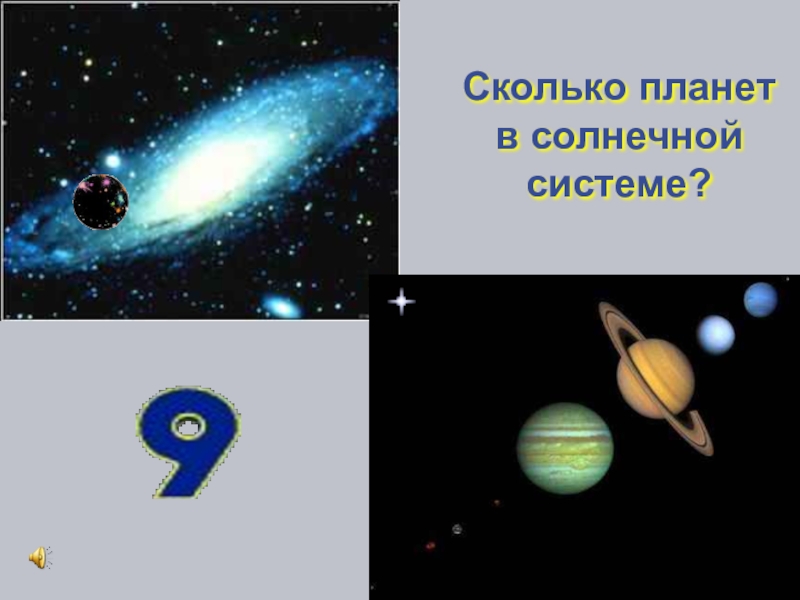 Сколько планет в солнечной системе?

9